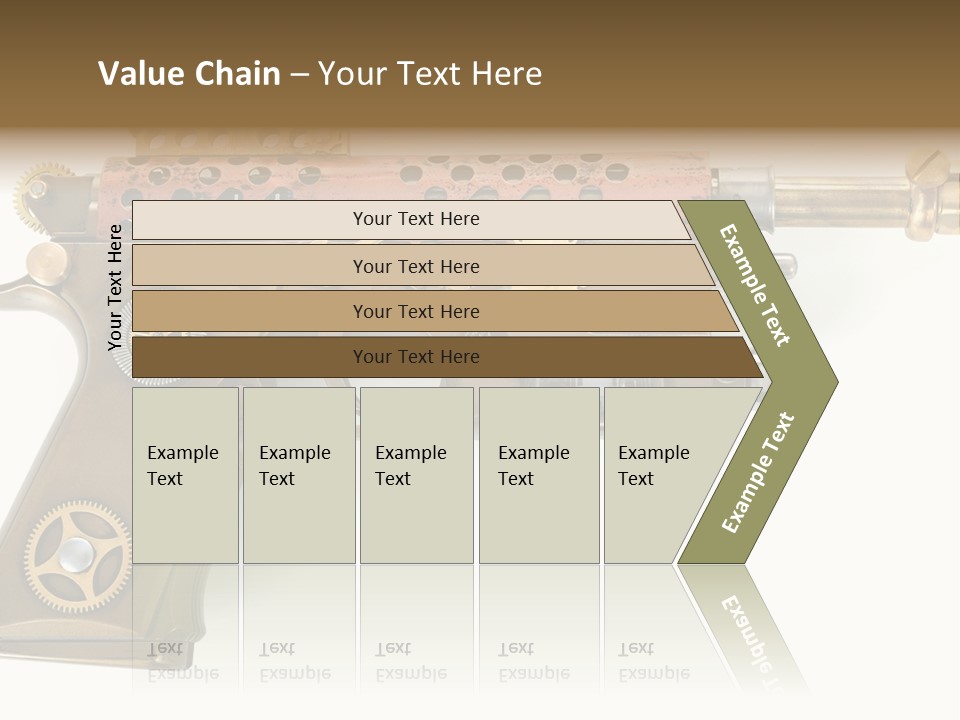 Value Chain – Your Text Here

Your Text Here

Your Text Here

Your Text Here

Your Text Here

Your Text Here

Example Text

Example Text

Example Text

Example Text

Example Text

Example Text

Example Text